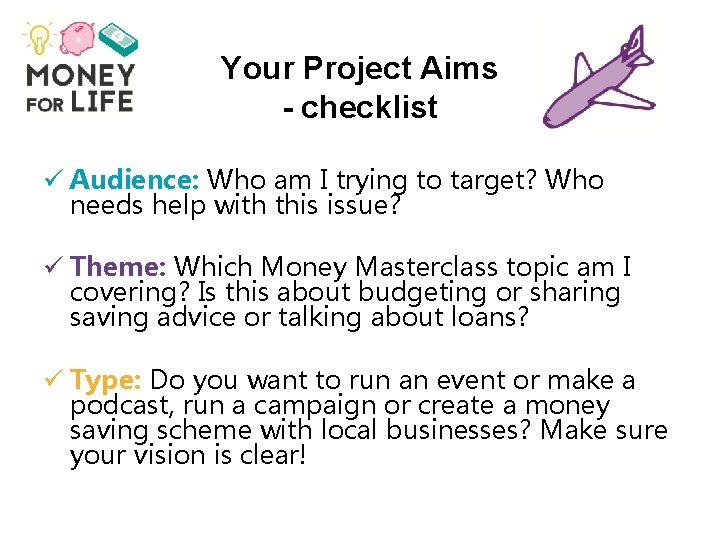 MONEY FOR LIFE

Your Project Aims - checklist

✓ Audience: Who am I trying to target? Who needs help with this issue?

✓ Theme: Which Money Masterclass topic am I covering? Is this about budgeting or sharing saving advice or talking about loans?

✓ Type: Do you want to run an event or make a podcast, run a campaign or create a money saving scheme with local businesses? Make sure your vision is clear!